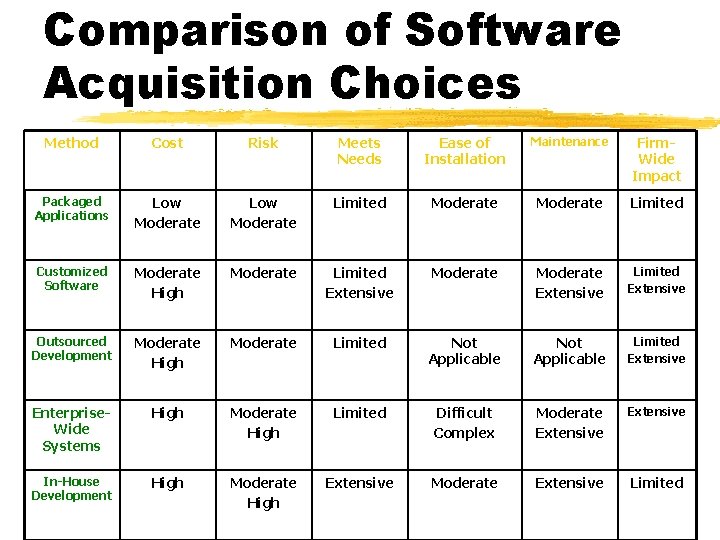 Comparison of Software Acquisition Choices

| Method | Cost | Risk | Meets Needs | Ease of Installation | Maintenance | Firm-Wide Impact |
|---|---|---|---|---|---|---|
| Packaged Applications | Low Moderate | Low Moderate | Limited | Moderate | Moderate | Limited |
| Customized Software | Moderate High | Moderate | Limited Extensive | Moderate | Moderate Extensive | Limited Extensive |
| Outsourced Development | Moderate High | Moderate | Limited | Not Applicable | Not Applicable | Limited Extensive |
| Enterprise-Wide Systems | High | Moderate High | Limited | Difficult Complex | Moderate Extensive | Extensive |
| In-House Development | High | Moderate High | Extensive | Moderate | Extensive | Limited |